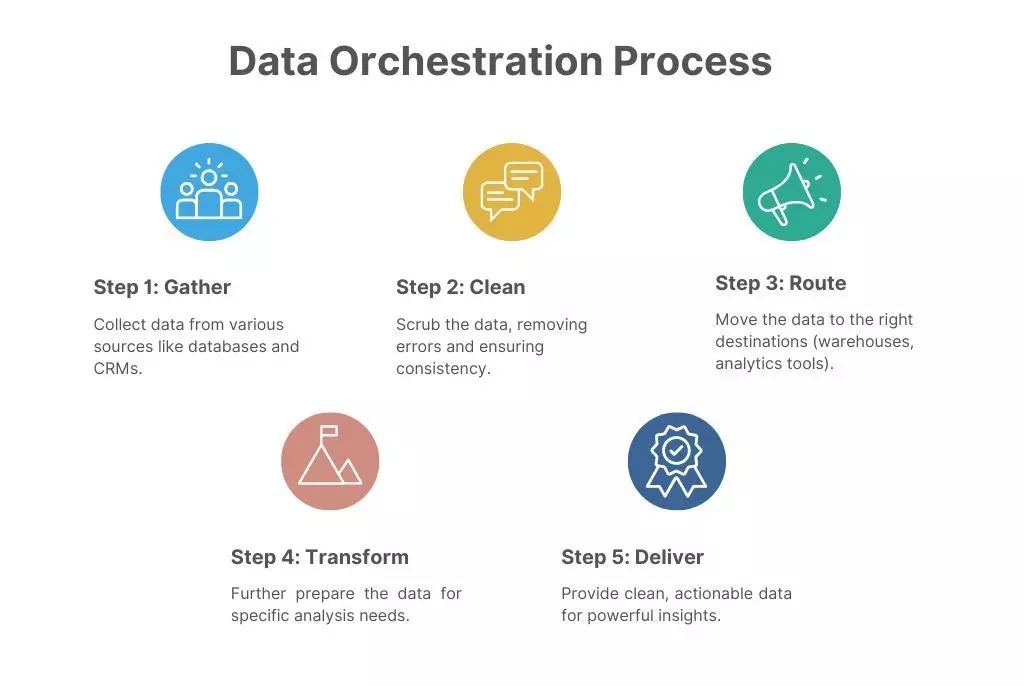 Data Orchestration Process

Step 1: Gather

Collect data from various sources like databases and CRMs.

Step 2: Clean

Scrub the data, removing errors and ensuring consistency.

Step 3: Route

Move the data to the right destinations (warehouses, analytics tools).

Step 4: Transform

Further prepare the data for specific analysis needs.

Step 5: Deliver

Provide clean, actionable data for powerful insights.